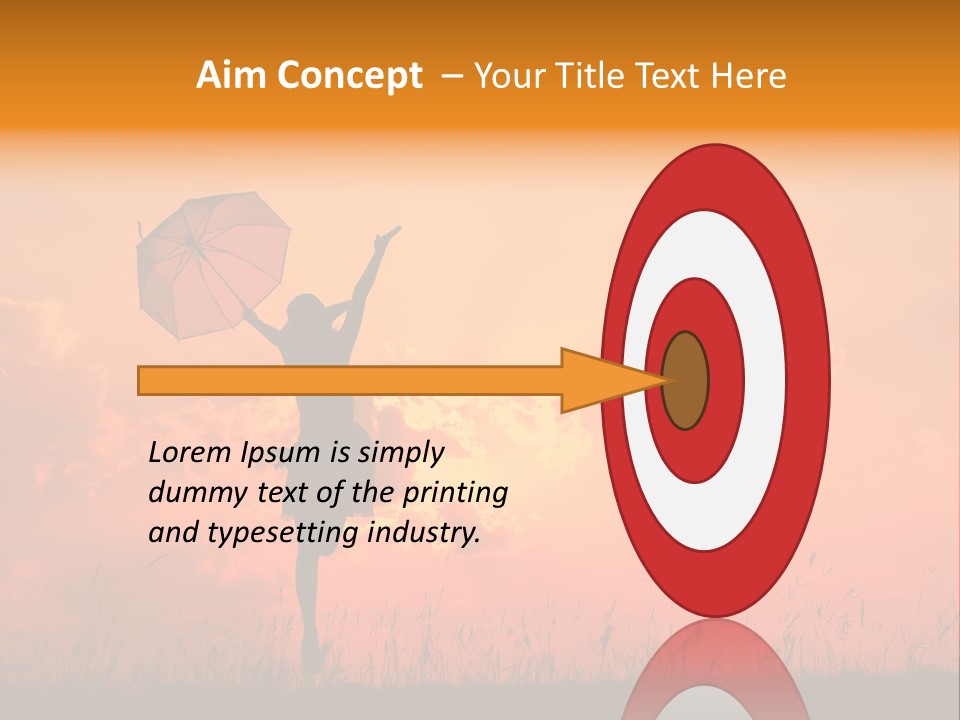 Aim Concept – Your Title Text Here

Lorem Ipsum is simply dummy text of the printing and typesetting industry.